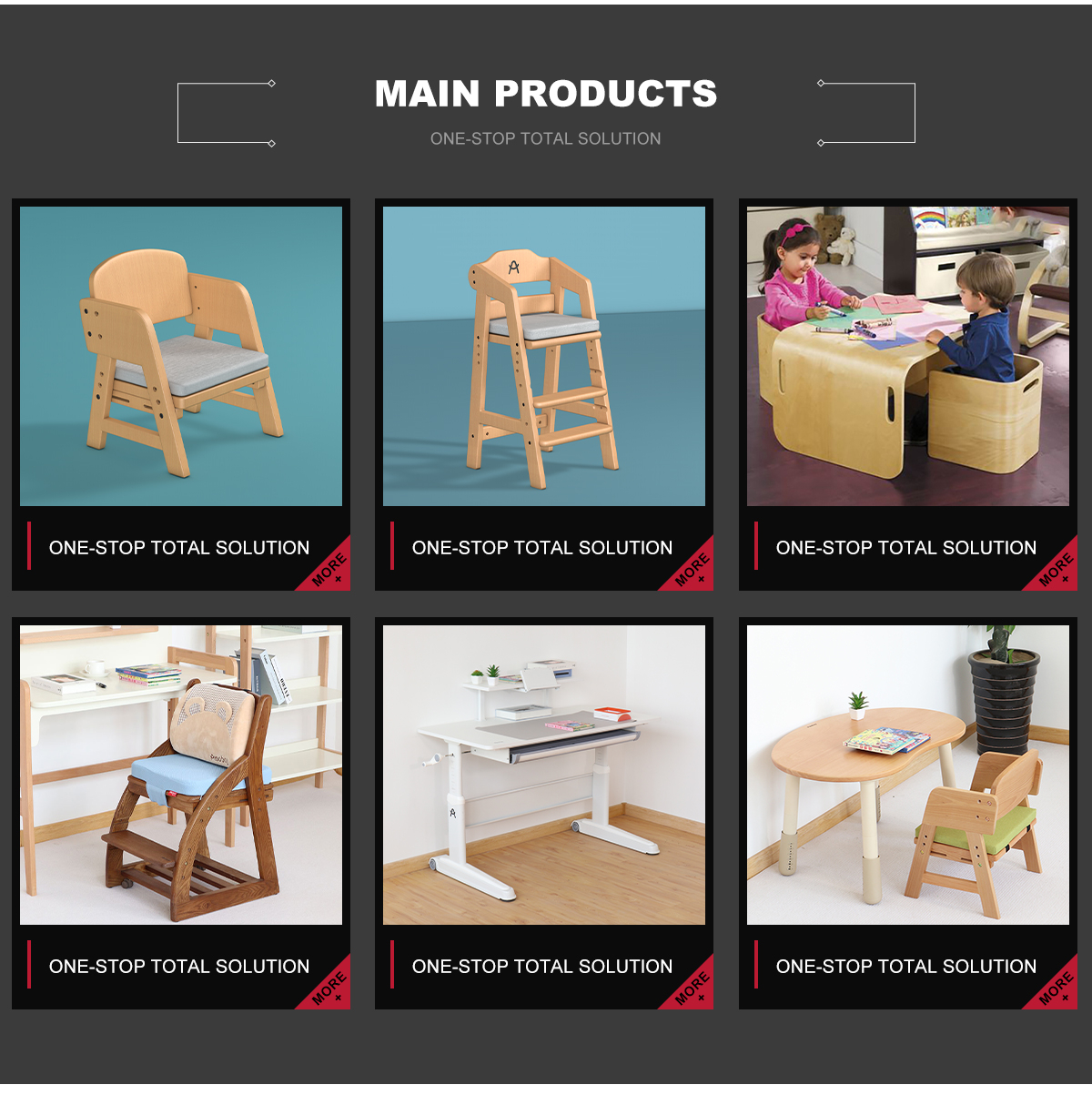 MAIN PRODUCTS

ONE-STOP TOTAL SOLUTION

ONE-STOP TOTAL SOLUTION
MORE +

ONE-STOP TOTAL SOLUTION
MORE +

ONE-STOP TOTAL SOLUTION
MORE +

ONE-STOP TOTAL SOLUTION
MORE +

ONE-STOP TOTAL SOLUTION
MORE +

ONE-STOP TOTAL SOLUTION
MORE +